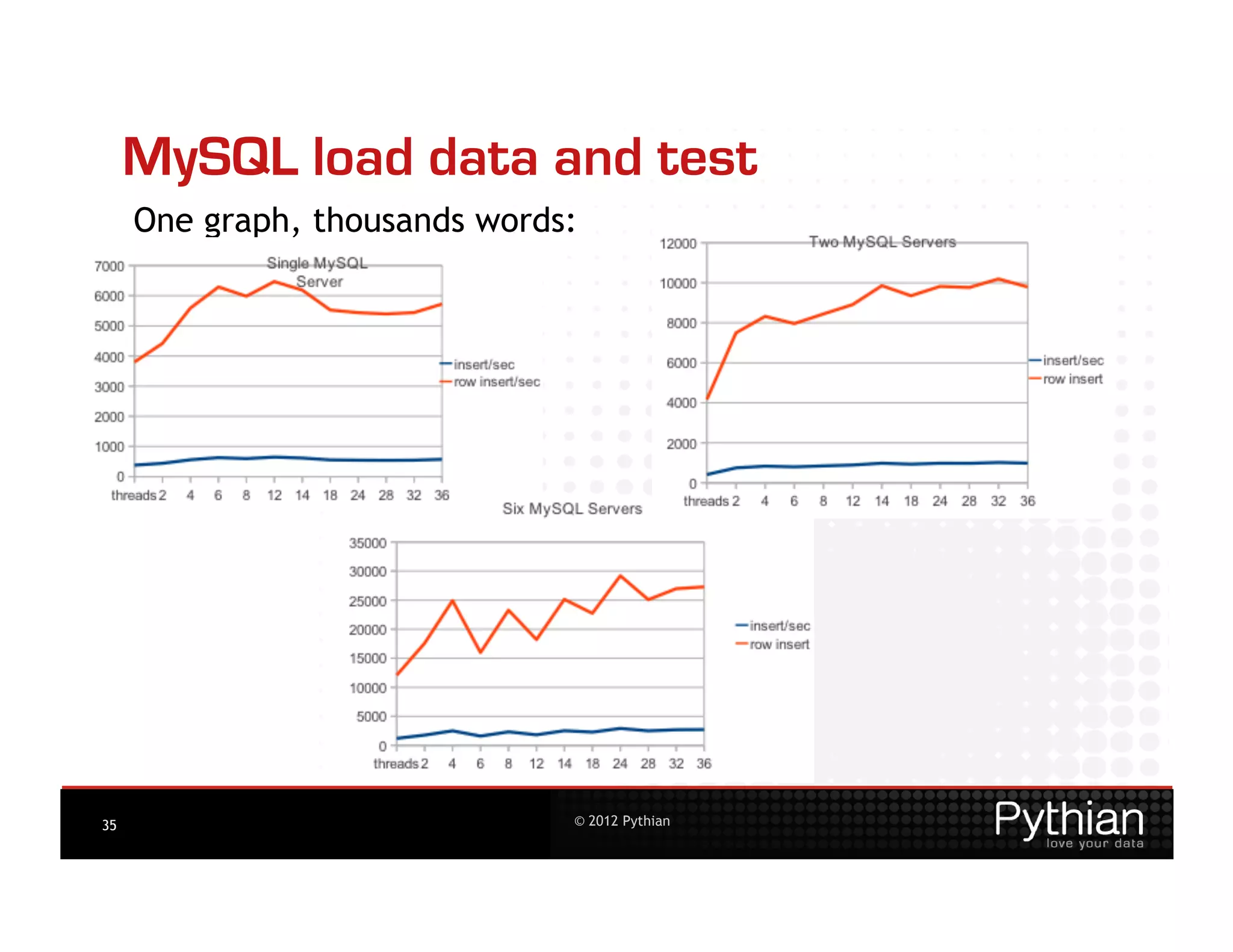 MySQL load data and test

One graph, thousands words:

Single MySQL Server

7000
6000
5000
4000
3000
2000
1000
0

threads 2 4 6 8 12 14 18 24 28 32 36

insert/sec
row insert/sec

Two MySQL Servers

12000
10000
8000
6000
4000
2000
0

threads 2 4 6 8 12 14 18 24 28 32 36

insert/sec
row insert

Six MySQL Servers

35000
30000
25000
20000
15000
10000
5000
0

threads 2 4 6 8 12 14 18 24 28 32 36

insert/sec
row insert

35

© 2012 Pythian

Pythian
love your data